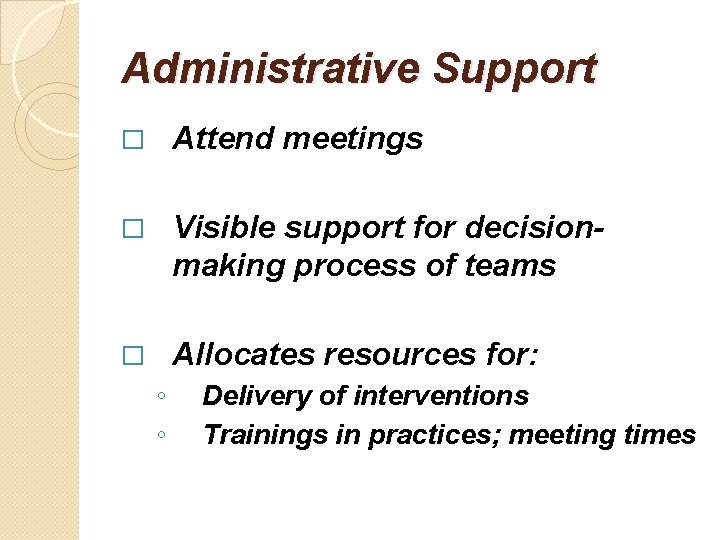 Administrative Support

□ Attend meetings

□ Visible support for decision-making process of teams

□ Allocates resources for:
◦ Delivery of interventions
◦ Trainings in practices; meeting times